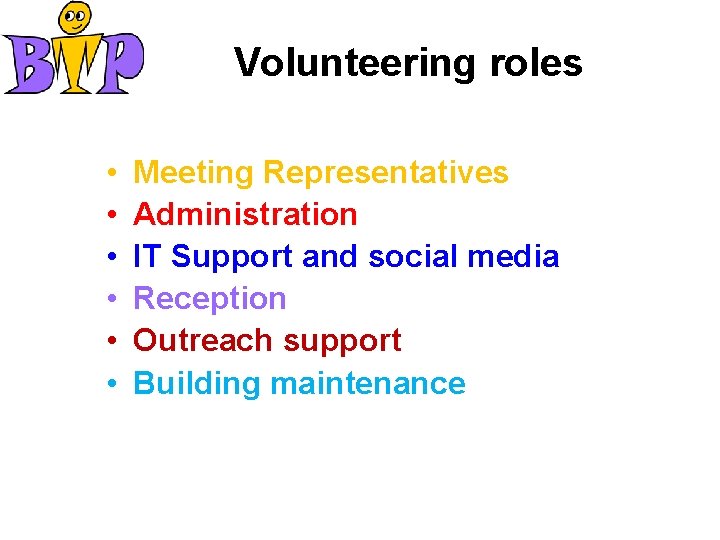 BIP

Volunteering roles

• Meeting Representatives
• Administration
• IT Support and social media
• Reception
• Outreach support
• Building maintenance